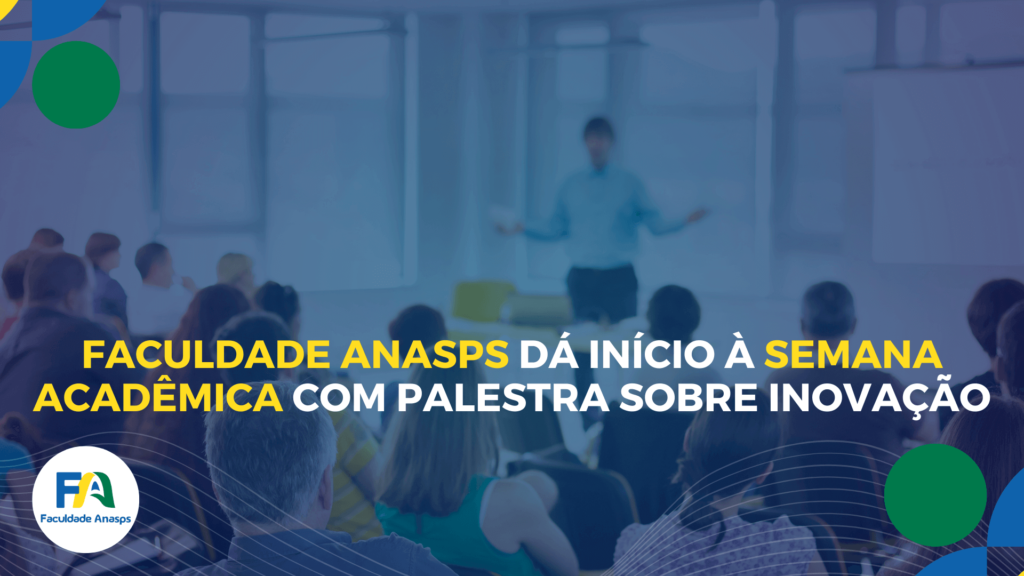 FACULDADE ANASPS DÁ INÍCIO À SEMANA ACADÊMICA COM PALESTRA SOBRE INOVAÇÃO

FA
Faculdade Anasps